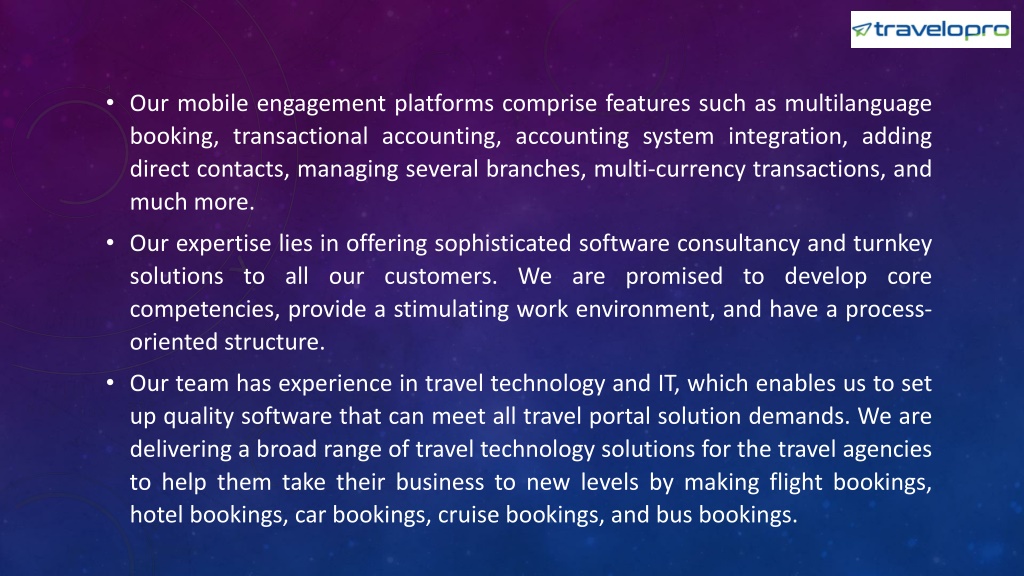 travelopro

• Our mobile engagement platforms comprise features such as multilanguage booking, transactional accounting, accounting system integration, adding direct contacts, managing several branches, multi-currency transactions, and much more.

• Our expertise lies in offering sophisticated software consultancy and turnkey solutions to all our customers. We are promised to develop core competencies, provide a stimulating work environment, and have a process-oriented structure.

• Our team has experience in travel technology and IT, which enables us to set up quality software that can meet all travel portal solution demands. We are delivering a broad range of travel technology solutions for the travel agencies to help them take their business to new levels by making flight bookings, hotel bookings, car bookings, cruise bookings, and bus bookings.